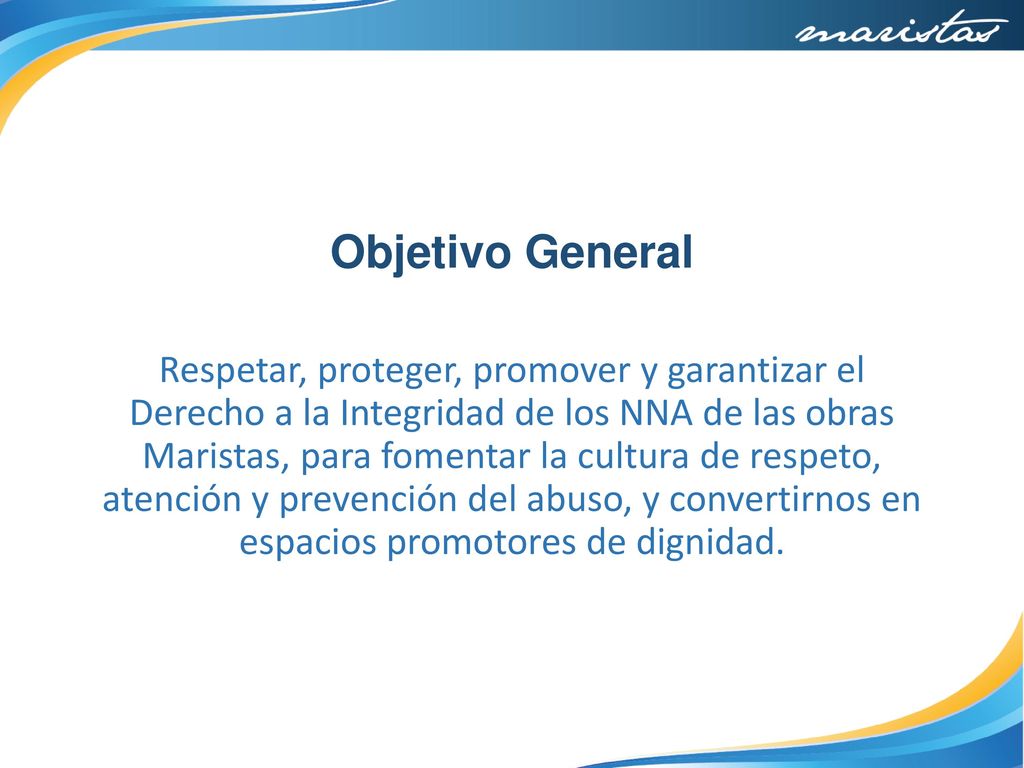 maristas

Objetivo General

Respetar, proteger, promover y garantizar el Derecho a la Integridad de los NNA de las obras Maristas, para fomentar la cultura de respeto, atención y prevención del abuso, y convertirnos en espacios promotores de dignidad.